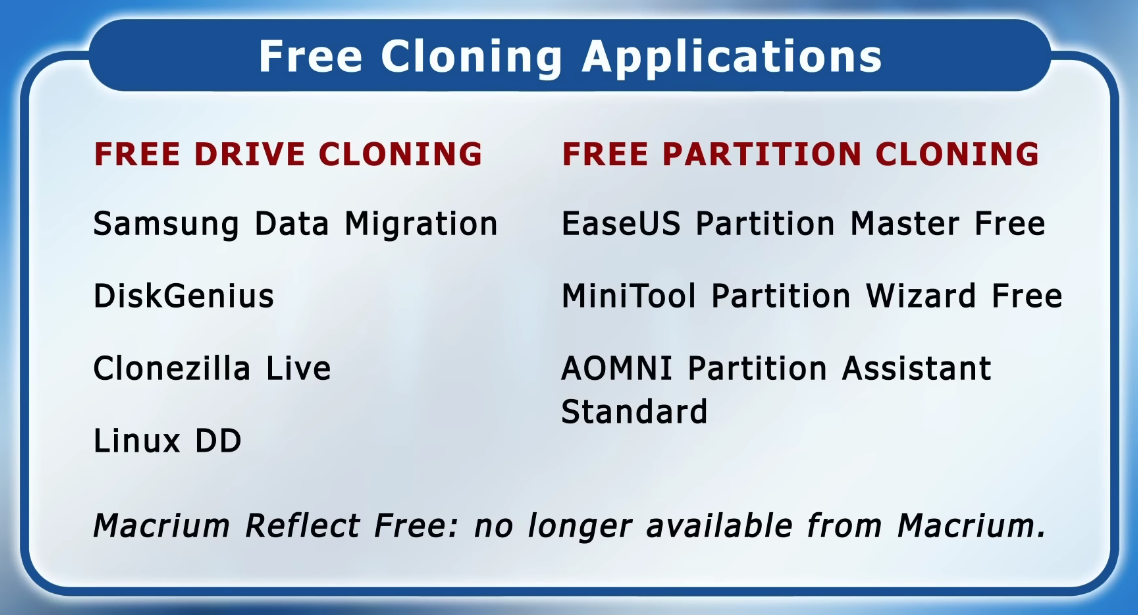 Free Cloning Applications

FREE DRIVE CLONING

Samsung Data Migration

DiskGenius

Clonezilla Live

Linux DD

FREE PARTITION CLONING

EaseUS Partition Master Free

MiniTool Partition Wizard Free

AOMNI Partition Assistant Standard

Macrium Reflect Free: no longer available from Macrium.